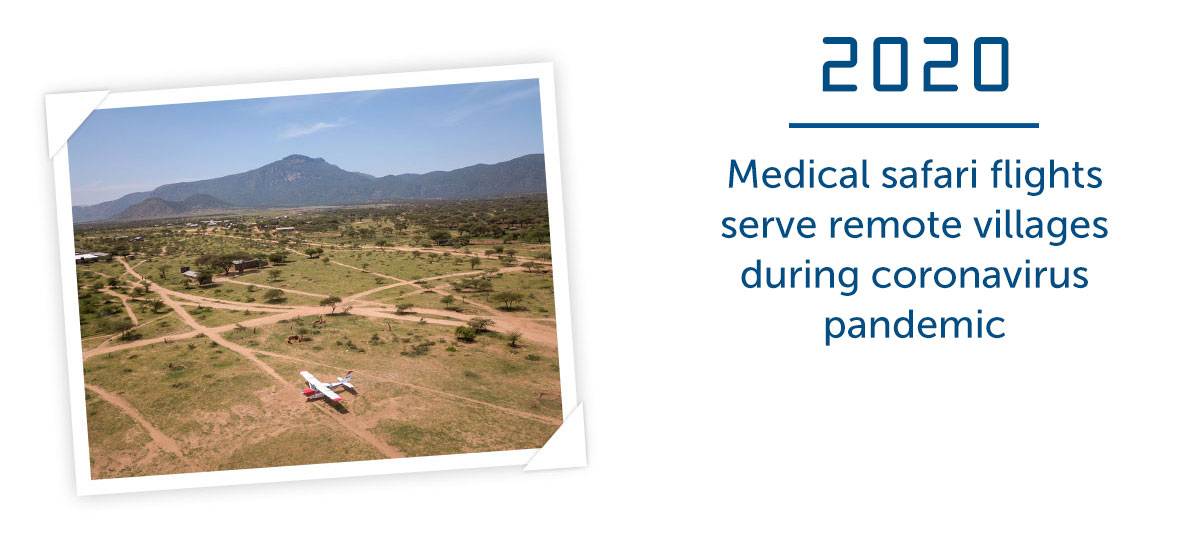 2020

Medical safari flights serve remote villages during coronavirus pandemic